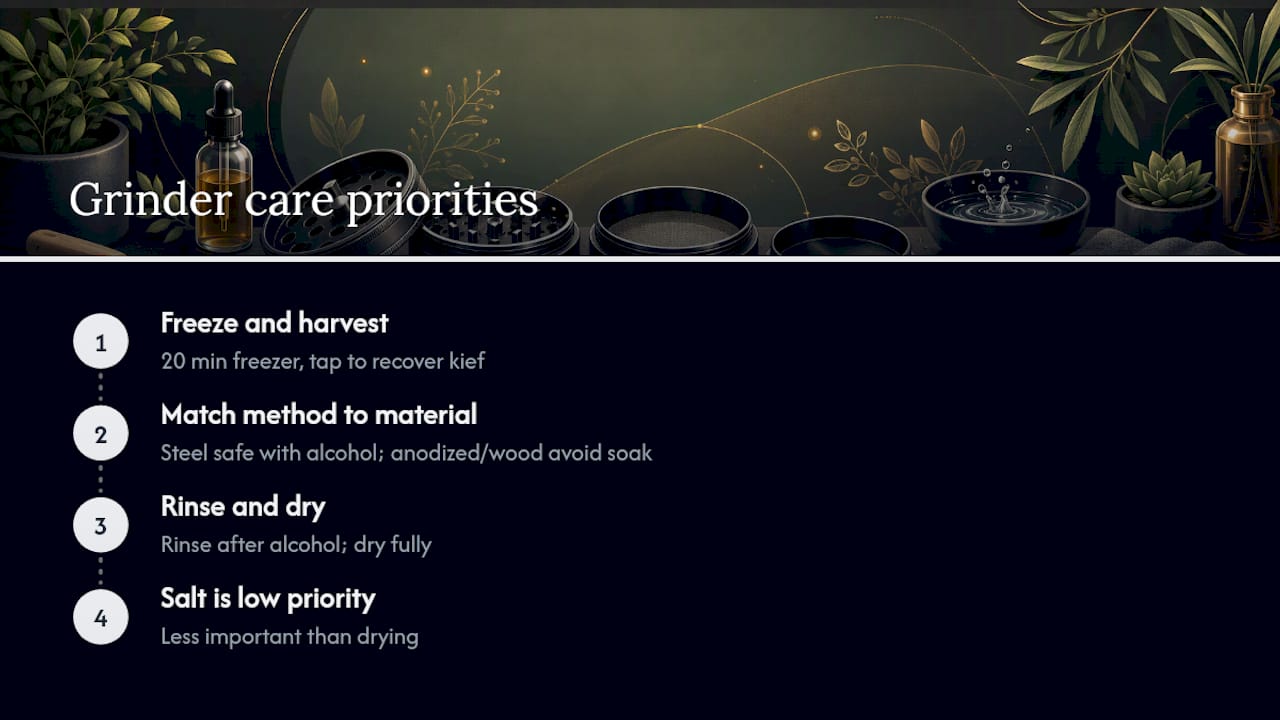 Grinder care priorities

1
Freeze and harvest
20 min freezer, tap to recover kief

2
Match method to material
Steel safe with alcohol; anodized/wood avoid soak

3
Rinse and dry
Rinse after alcohol; dry fully

4
Salt is low priority
Less important than drying